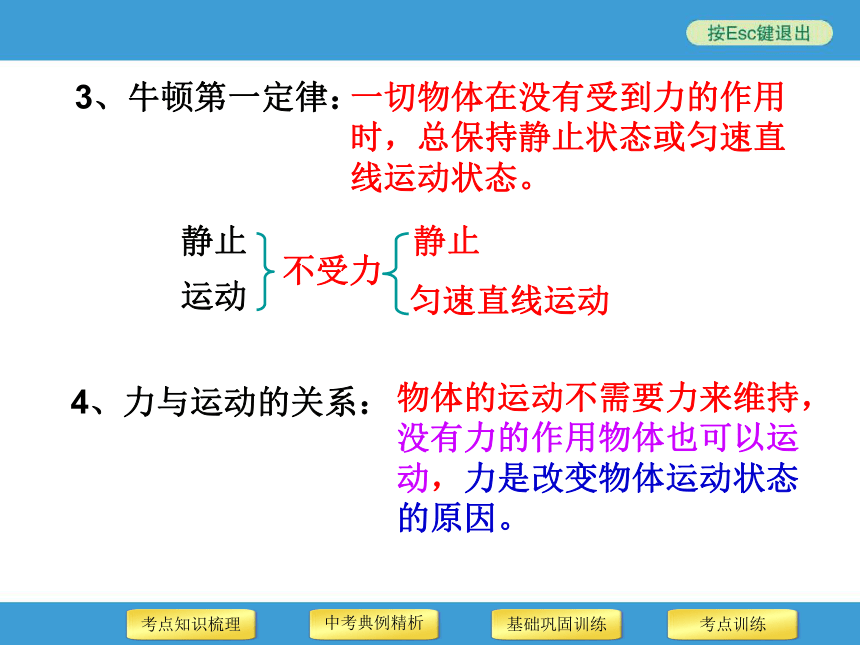 按Esc键退出

3、牛顿第一定律：一切物体在没有受到力的作用时，总保持静止状态或匀速直线运动状态。

静止
运动
不受力
静止
匀速直线运动

4、力与运动的关系：物体的运动不需要力来维持，没有力的作用物体也可以运动，力是改变物体运动状态的原因。

考点知识梳理
中考典例精析
基础巩固训练
考点训练